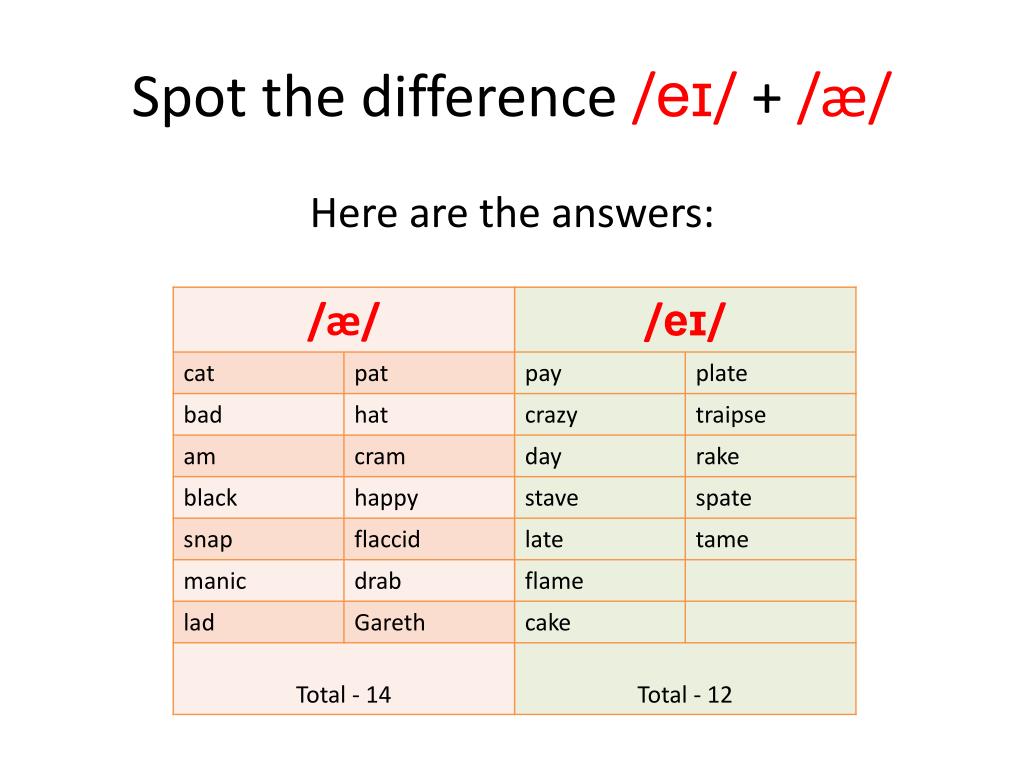 Spot the difference /eɪ/ + /æ/

Here are the answers:

| /æ/ | | /eɪ/ | |
|---|---|---|---|
| cat | pat | pay | plate |
| bad | hat | crazy | traipse |
| am | cram | day | rake |
| black | happy | stave | spate |
| snap | flaccid | late | tame |
| manic | drab | flame | |
| lad | Gareth | cake | |
| Total - 14 | | Total - 12 | |